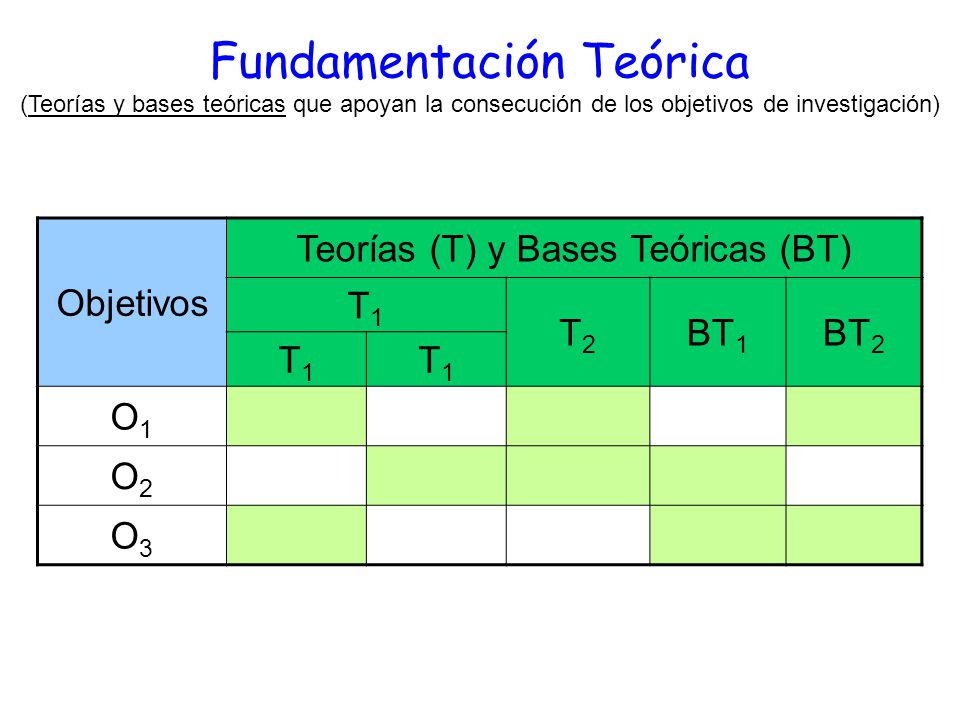 Fundamentación Teórica
(Teorías y bases teóricas que apoyan la consecución de los objetivos de investigación)

| Objetivos | Teorías (T) y Bases Teóricas (BT) | | | | |
|---|---|---|---|---|---|
| | $T_1$ | | $T_2$ | $BT_1$ | $BT_2$ |
| | $T_1$ | $T_1$ | | | |
| $O_1$ | | | | | |
| $O_2$ | | | | | |
| $O_3$ | | | | | |